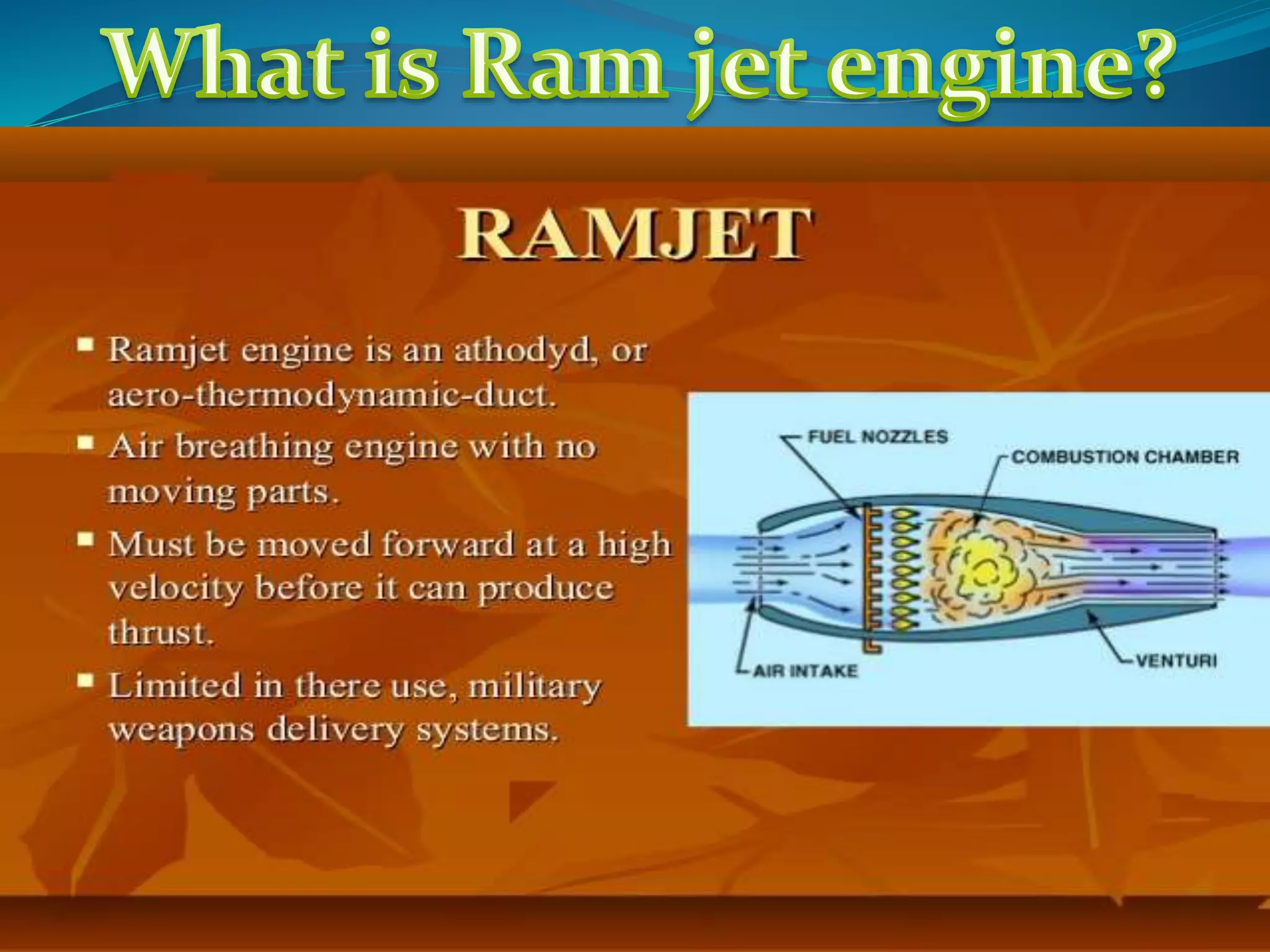 What is Ram jet engine?

RAMJET

▪ Ramjet engine is an athodyd, or aero-thermodynamic-duct.

▪ Air breathing engine with no moving parts.

▪ Must be moved forward at a high velocity before it can produce thrust.

▪ Limited in there use, military weapons delivery systems.

FUEL NOZZLES
COMBUSTION CHAMBER
AIR INTAKE
VENTURI